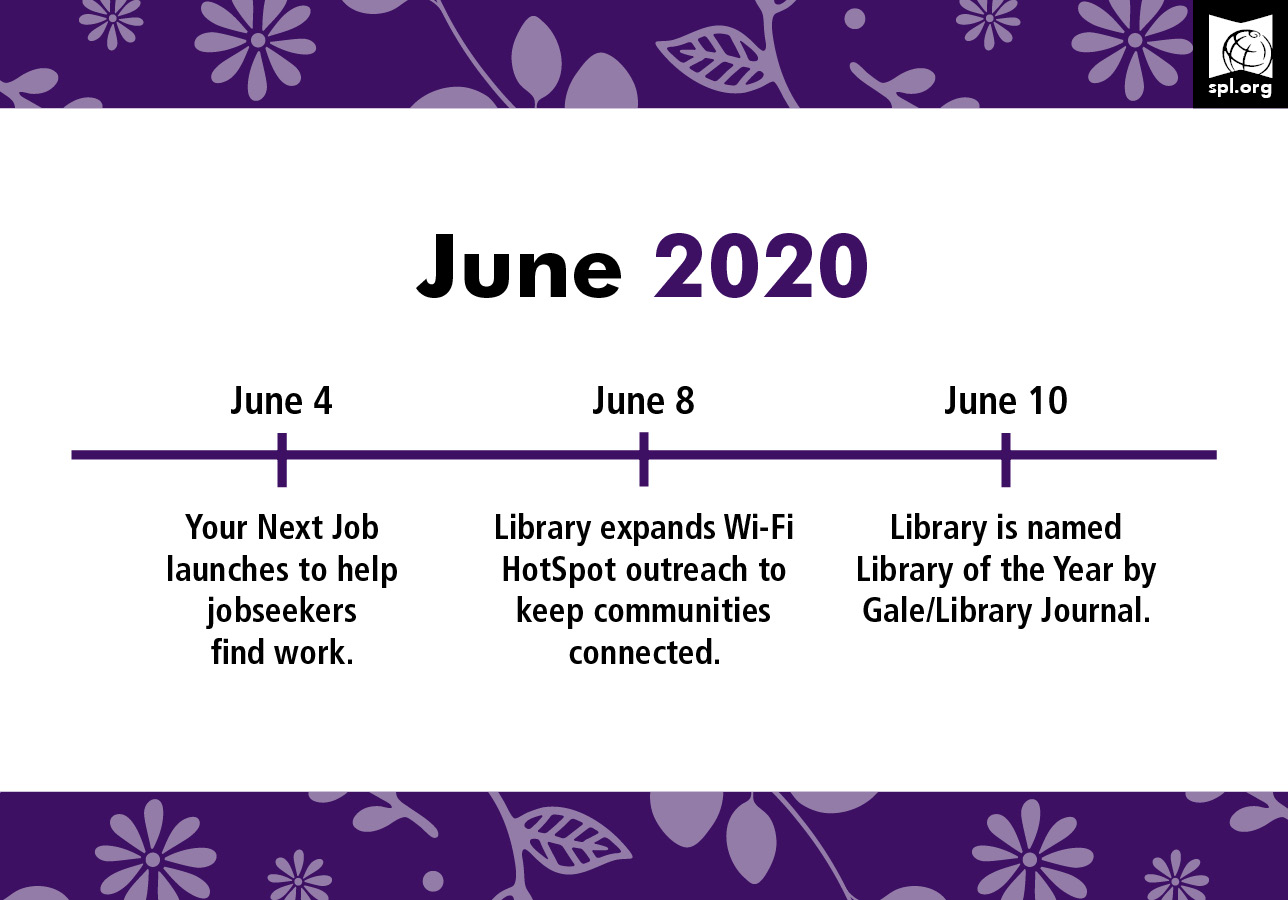 spl.org

June 2020

June 4

Your Next Job launches to help jobseekers find work.

June 8

Library expands Wi-Fi HotSpot outreach to keep communities connected.

June 10

Library is named Library of the Year by Gale/Library Journal.